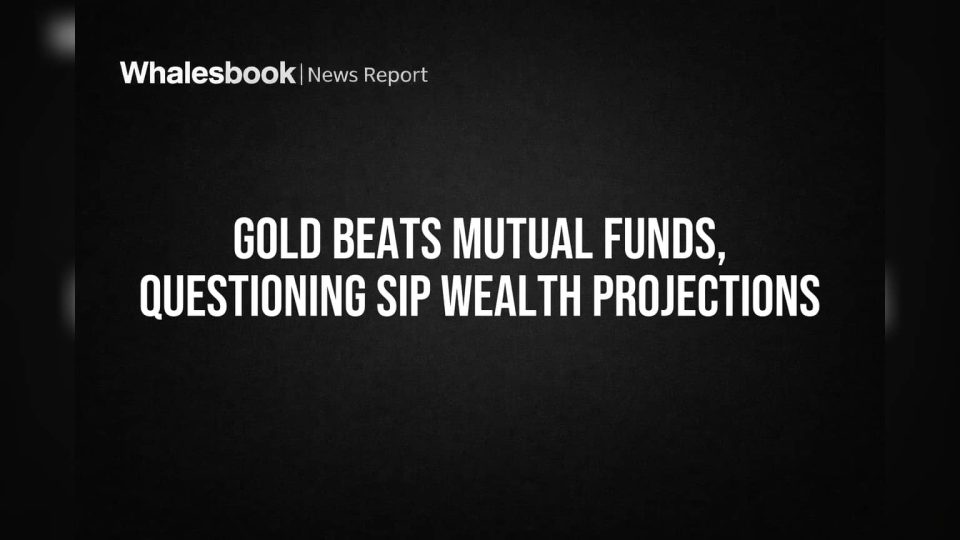 Whalesbook | News Report

GOLD BEATS MUTUAL FUNDS, QUESTIONING SIP WEALTH PROJECTIONS